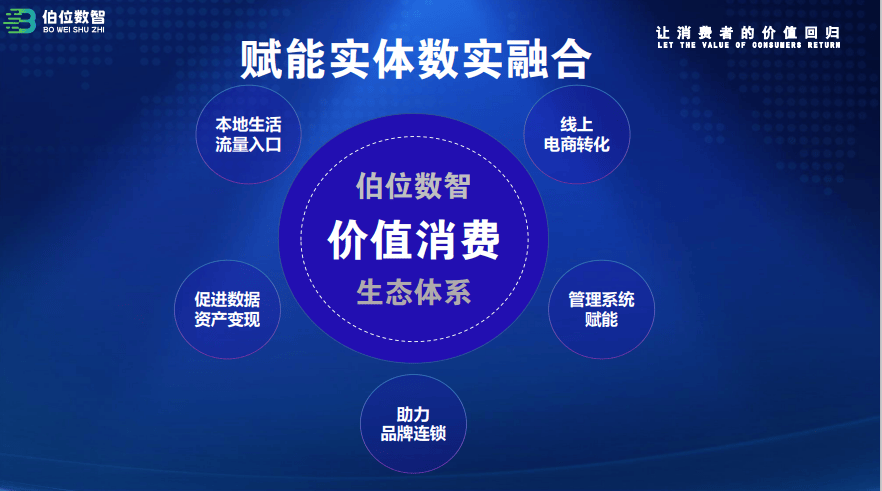 伯位数智
BO WEI SHU ZHI

让消费者的价值回归
LET THE VALUE OF CONSUMERS RETURN

赋能实体数实融合

本地生活
流量入口

线上
电商转化

伯位数智
价值消费
生态体系

促进数据
资产变现

管理系统
赋能

助力
品牌连锁